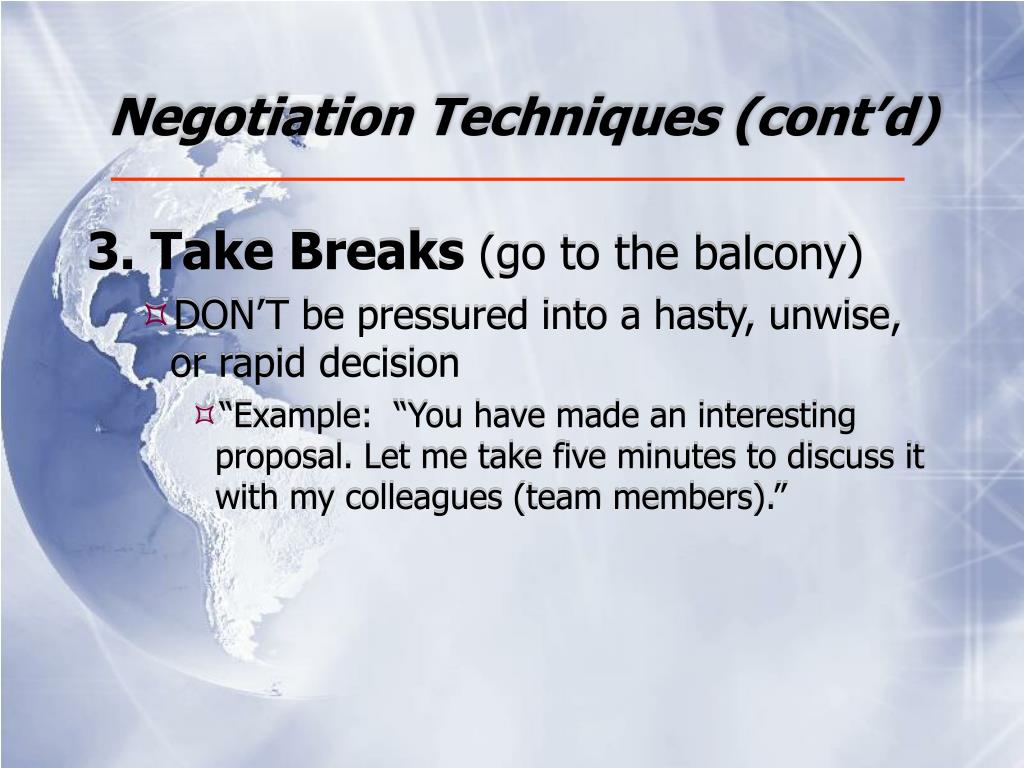 Negotiation Techniques (cont’d)

3. Take Breaks (go to the balcony)

DON’T be pressured into a hasty, unwise, or rapid decision

“Example: “You have made an interesting proposal. Let me take five minutes to discuss it with my colleagues (team members).”